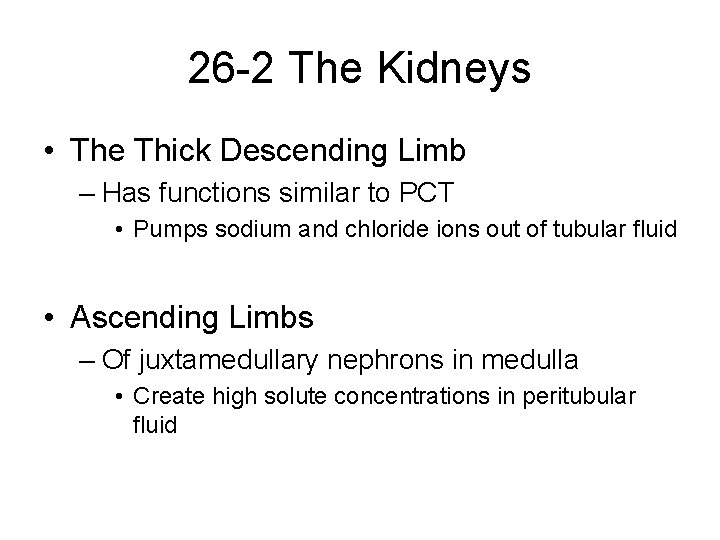 26-2 The Kidneys

• The Thick Descending Limb
– Has functions similar to PCT
• Pumps sodium and chloride ions out of tubular fluid

• Ascending Limbs
– Of juxtamedullary nephrons in medulla
• Create high solute concentrations in peritubular fluid